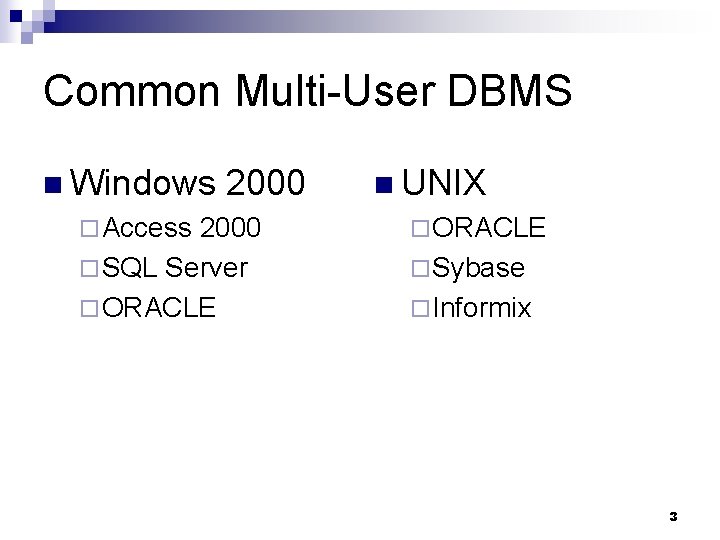 Common Multi-User DBMS

- Windows 2000
  - Access 2000
  - SQL Server
  - ORACLE

- UNIX
  - ORACLE
  - Sybase
  - Informix

3